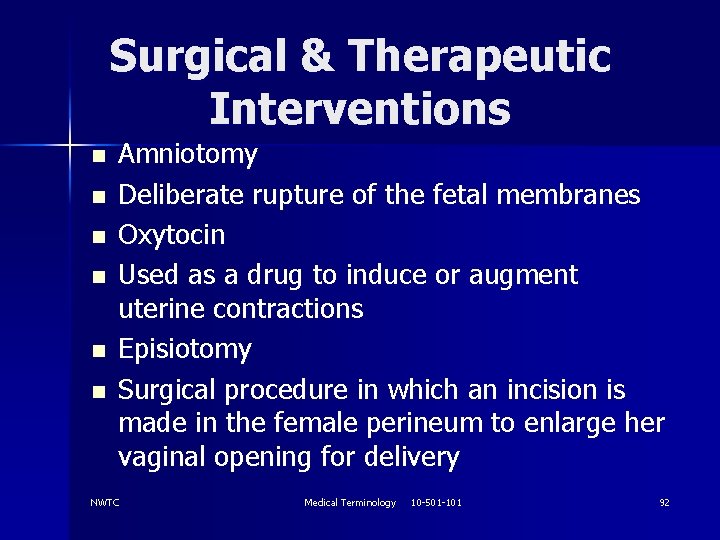 Surgical & Therapeutic Interventions

- Amniotomy
- Deliberate rupture of the fetal membranes
- Oxytocin
- Used as a drug to induce or augment uterine contractions
- Episiotomy
- Surgical procedure in which an incision is made in the female perineum to enlarge her vaginal opening for delivery

NWTC

Medical Terminology 10-501-101

92